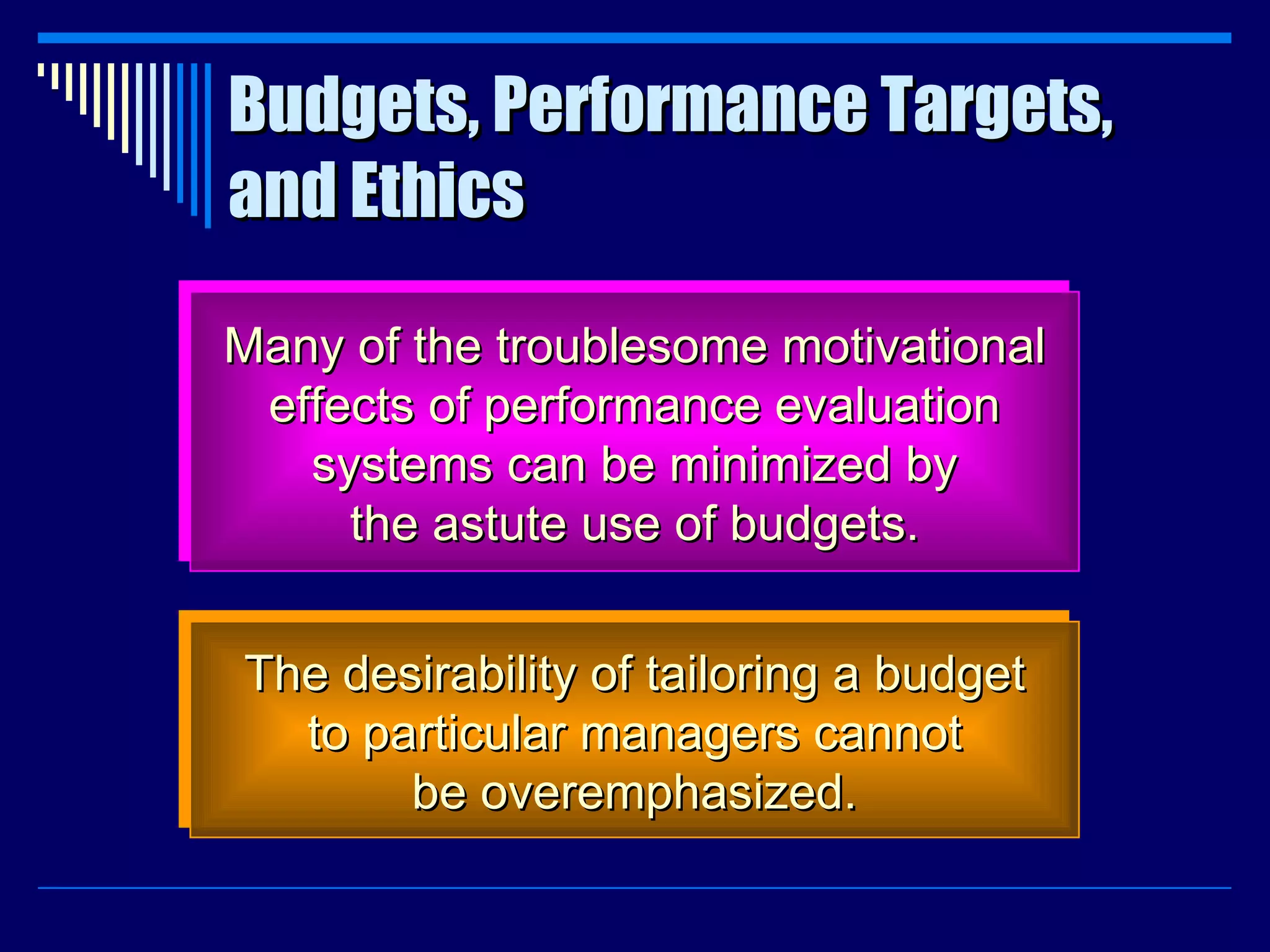 Budgets, Performance Targets, and Ethics

Many of the troublesome motivational effects of performance evaluation systems can be minimized by the astute use of budgets.

The desirability of tailoring a budget to particular managers cannot be overemphasized.